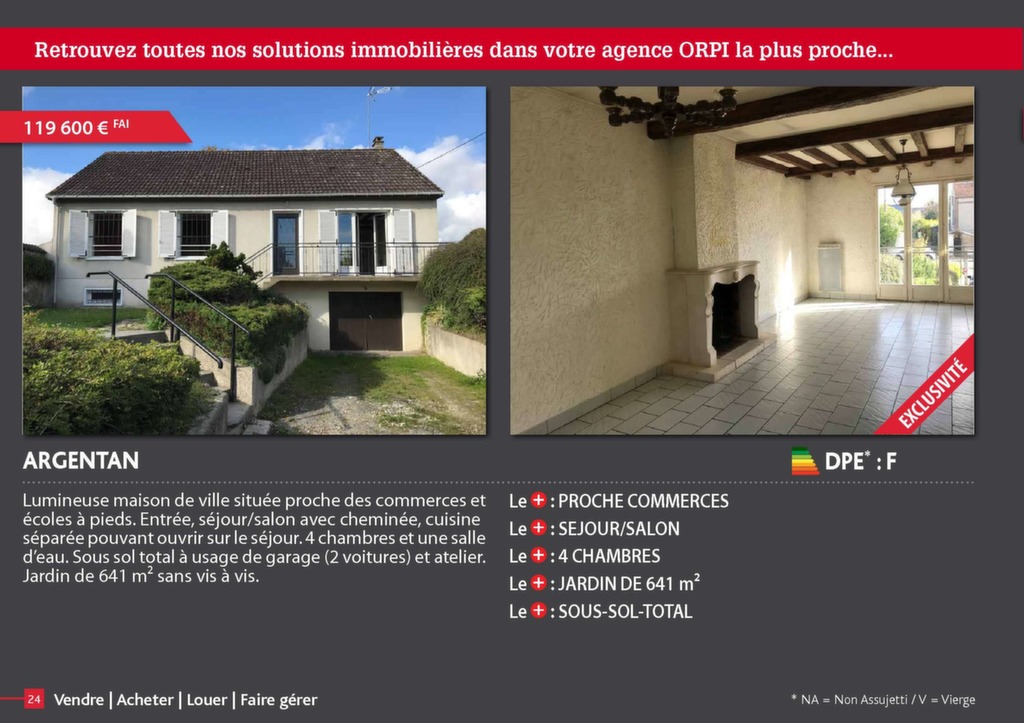 Retrouvez toutes nos solutions immobilières dans votre agence ORPI la plus proche...

119 600 € FAI

EXCLUSIVITÉ

ARGENTAN

DPE* : F

Lumineuse maison de ville située proche des commerces et écoles à pieds. Entrée, séjour/salon avec cheminée, cuisine séparée pouvant ouvrir sur le séjour. 4 chambres et une salle d'eau. Sous sol total à usage de garage (2 voitures) et atelier. Jardin de 641 m² sans vis à vis.

Le + : PROCHE COMMERCES
Le + : SEJOUR/SALON
Le + : 4 CHAMBRES
Le + : JARDIN DE 641 m²
Le + : SOUS-SOL-TOTAL

24 Vendre | Acheter | Louer | Faire gérer

* NA = Non Assujetti / V = Vierge